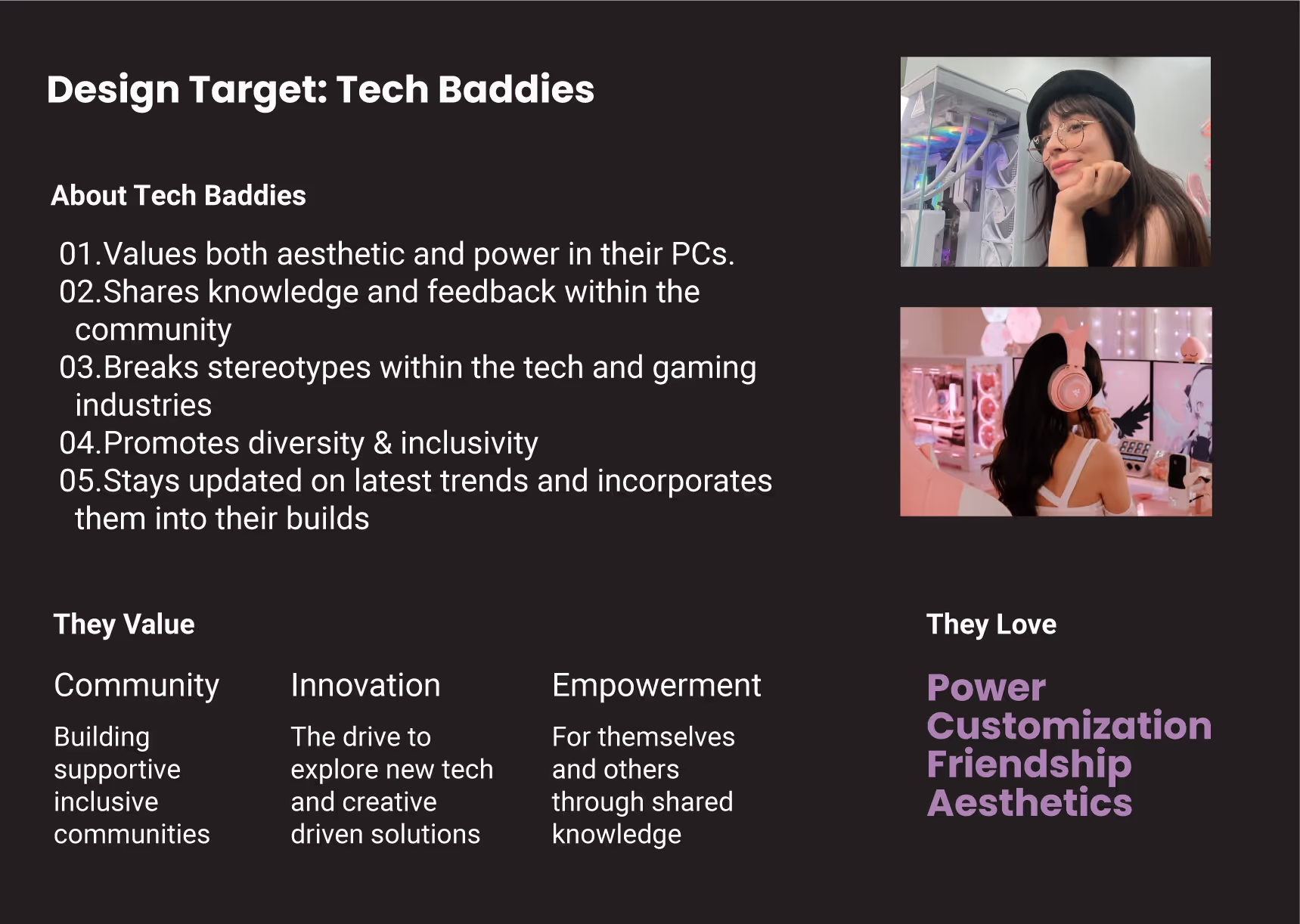 Design Target: Tech Baddies

About Tech Baddies

01.Values both aesthetic and power in their PCs.
02.Shares knowledge and feedback within the community
03.Breaks stereotypes within the tech and gaming industries
04.Promotes diversity & inclusivity
05.Stays updated on latest trends and incorporates them into their builds

They Value

Community

Building supportive inclusive communities

Innovation

The drive to explore new tech and creative driven solutions

Empowerment

For themselves and others through shared knowledge

They Love

Power
Customization
Friendship
Aesthetics